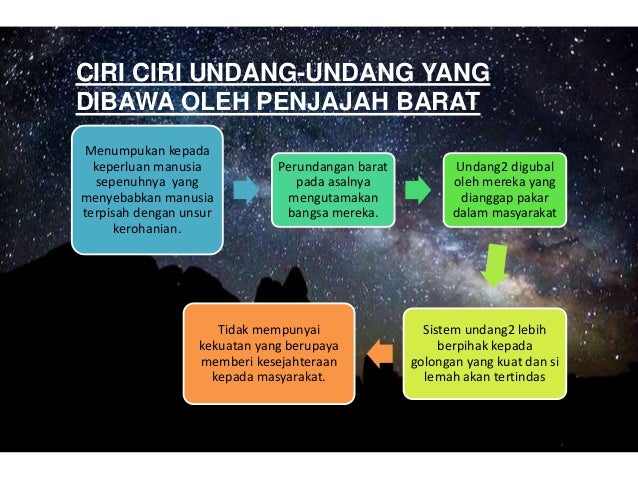 CIRI CIRI UNDANG-UNDANG YANG DIBAWA OLEH PENJAJAH BARAT

Menumpukan kepada keperluan manusia sepenuhnya yang menyebabkan manusia terpisah dengan unsur kerohanian.

Perundangan barat pada asalnya mengutamakan bangsa mereka.

Undang2 digubal oleh mereka yang dianggap pakar dalam masyarakat

Sistem undang2 lebih berpihak kepada golongan yang kuat dan si lemah akan tertindas

Tidak mempunyai kekuatan yang berupaya memberi kesejahteraan kepada masyarakat.